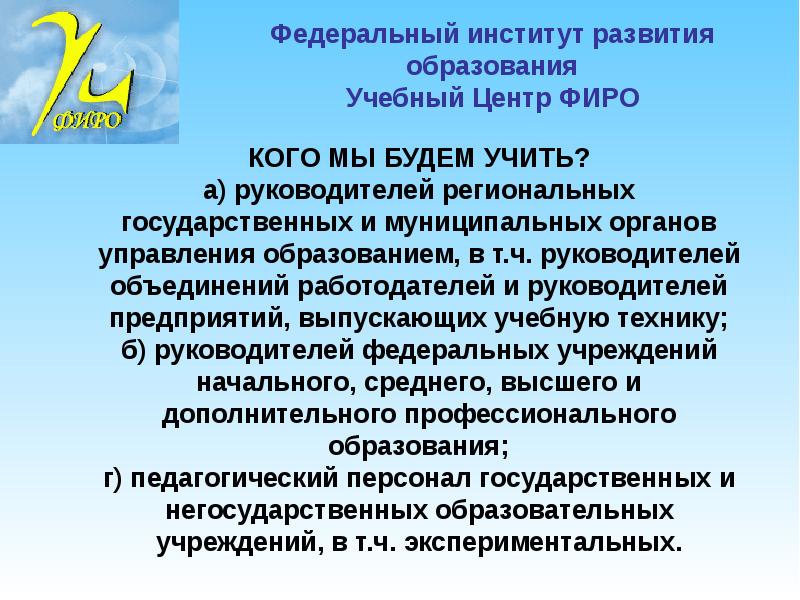 ФИРО

Федеральный институт развития образования
Учебный Центр ФИРО

КОГО МЫ БУДЕМ УЧИТЬ?
а) руководителей региональных государственных и муниципальных органов управления образованием, в т.ч. руководителей объединений работодателей и руководителей предприятий, выпускающих учебную технику;
б) руководителей федеральных учреждений начального, среднего, высшего и дополнительного профессионального образования;
г) педагогический персонал государственных и негосударственных образовательных учреждений, в т.ч. экспериментальных.